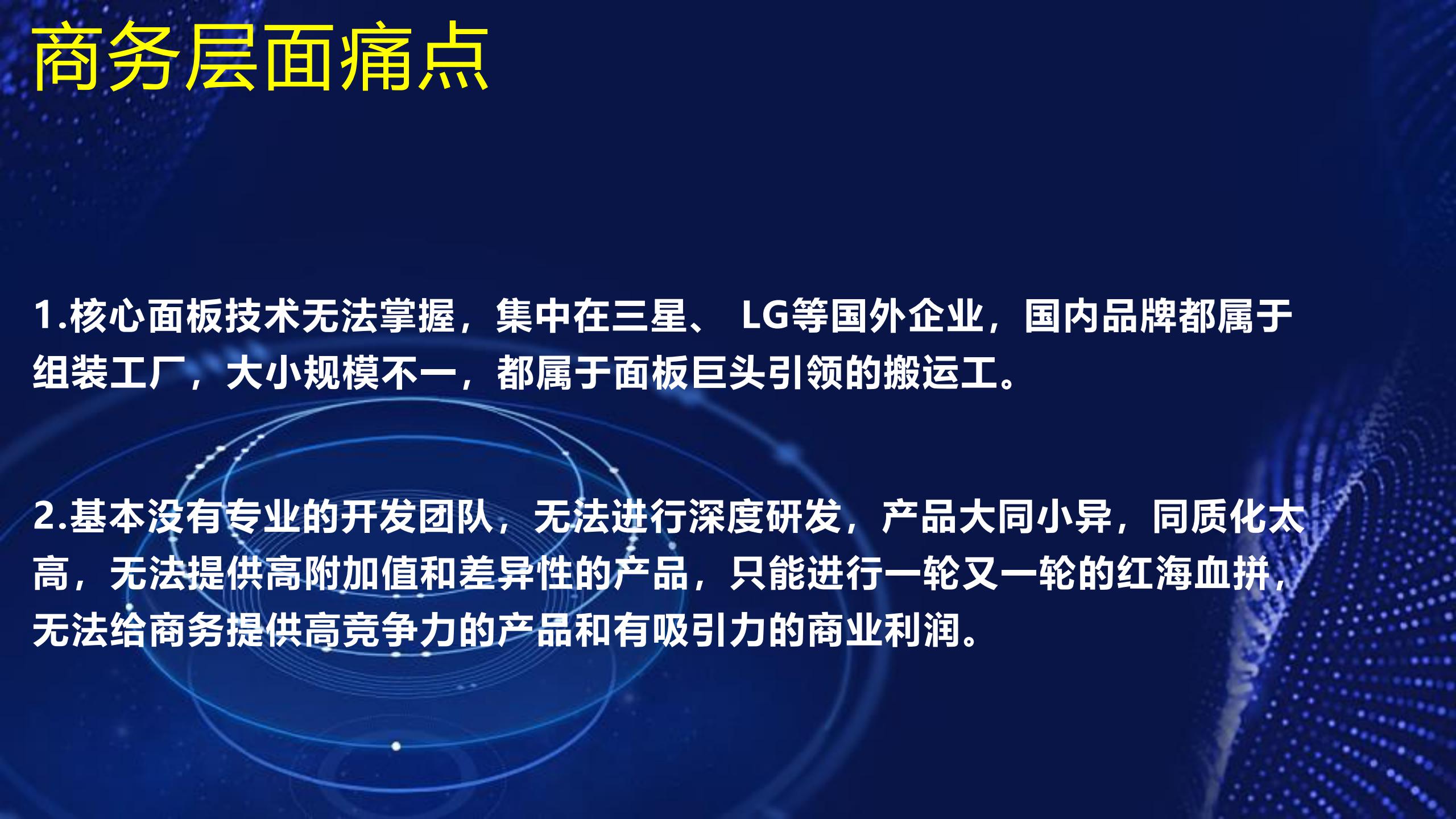 商务层面痛点

1.核心面板技术无法掌握，集中在三星、 LG等国外企业，国内品牌都属于组装工厂，大小规模不一，都属于面板巨头引领的搬运工。

2.基本没有专业的开发团队，无法进行深度研发，产品大同小异，同质化太高，无法提供高附加值和差异性的产品，只能进行一轮又一轮的红海血拼，无法给商务提供高竞争力的产品和有吸引力的商业利润。